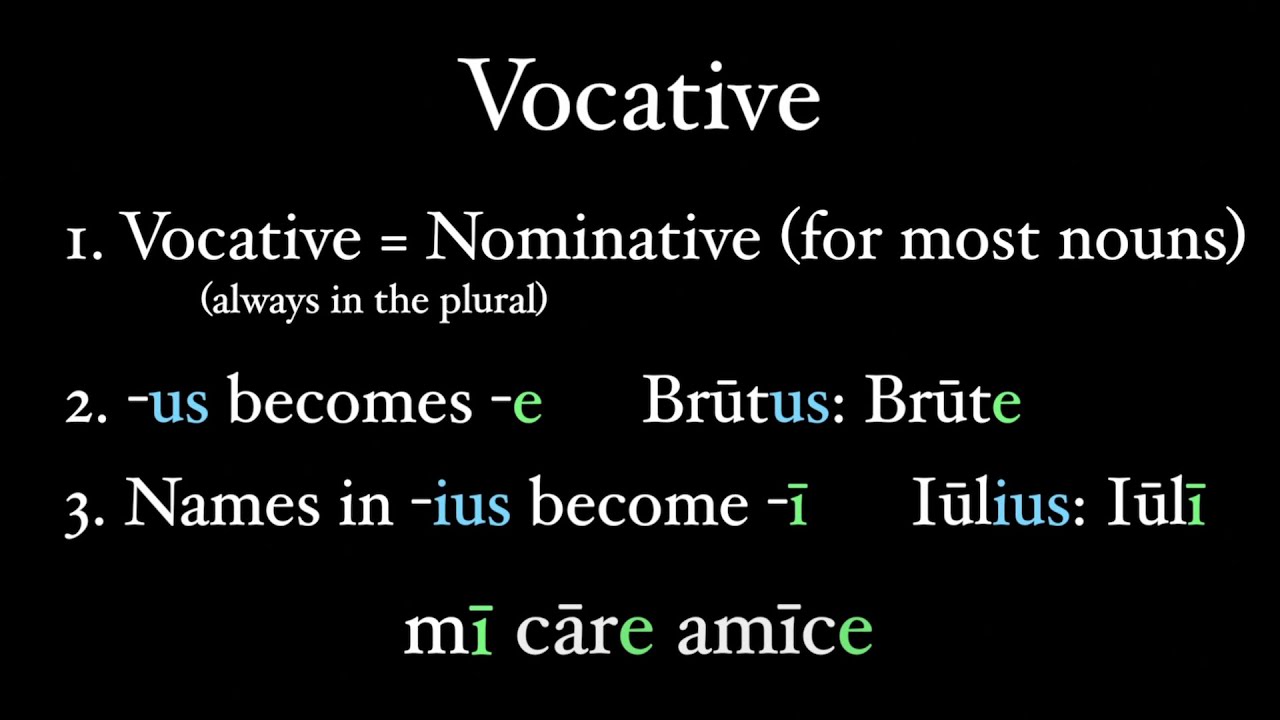 Vocative

1. Vocative = Nominative (for most nouns)
(always in the plural)

2. -us becomes -e    Brūtus: Brūte

3. Names in -ius become -ī    Iūlius: Iūlī

mī cāre amīce